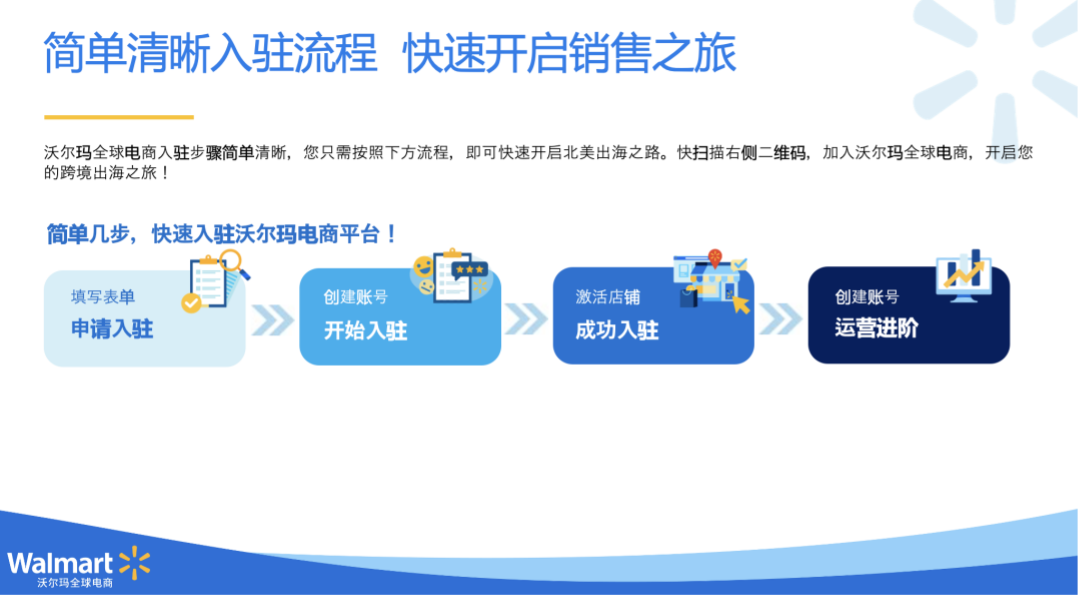 简单清晰入驻流程 快速开启销售之旅

沃尔玛全球电商入驻步骤简单清晰，您只需按照下方流程，即可快速开启北美出海之路。快扫描右侧二维码，加入沃尔玛全球电商，开启您的跨境出海之旅！

简单几步，快速入驻沃尔玛电商平台！

填写表单
申请入驻

创建账号
开始入驻

激活店铺
成功入驻

创建账号
运营进阶

Walmart
沃尔玛全球电商